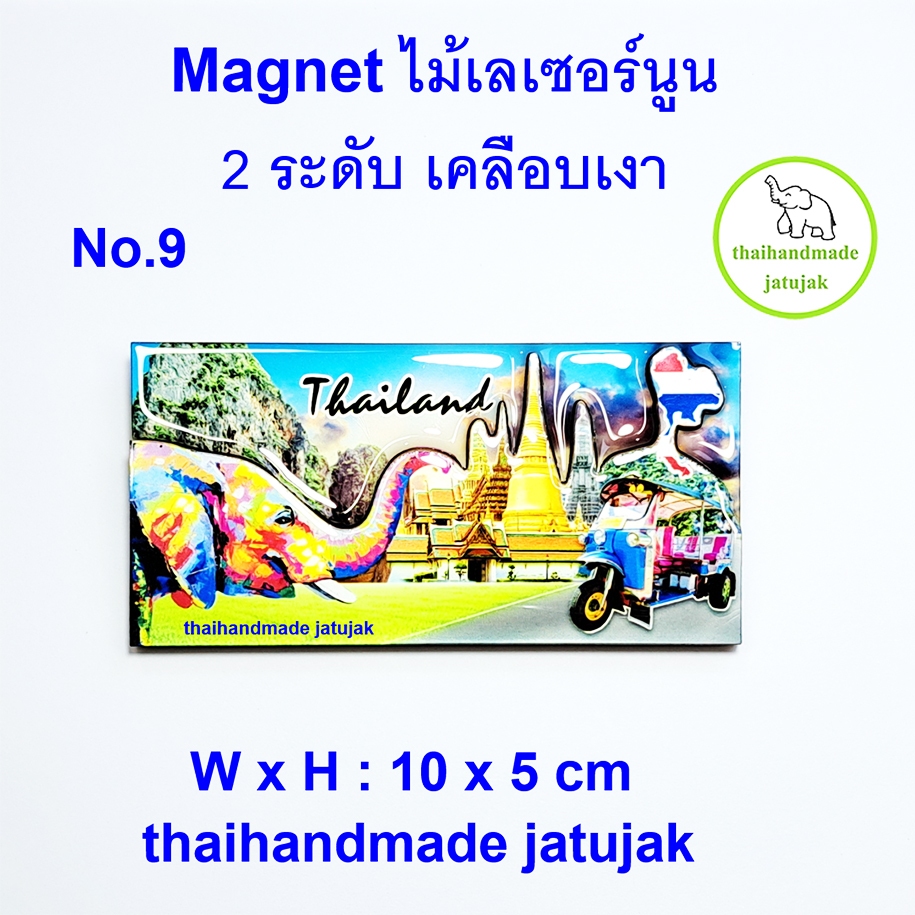 Magnet ไม้เลเซอร์นูน
2 ระดับ เคลือบเงา

No.9

thaihandmade
jatujak

Thailand

thaihandmade jatujak

W x H : 10 x 5 cm
thaihandmade jatujak